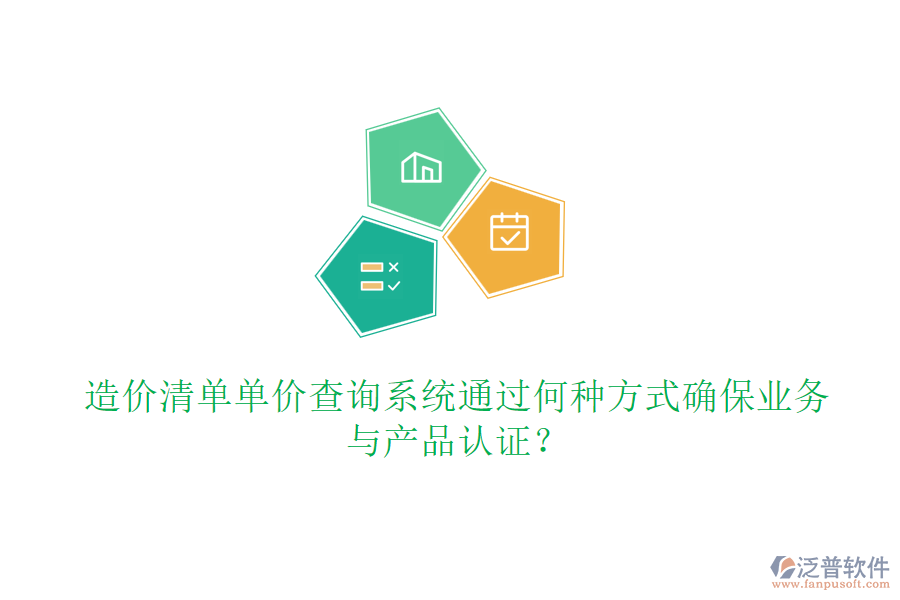 造价清单单价查询系统通过何种方式确保业务与产品认证？

泛普软件
www.fanpusoft.com